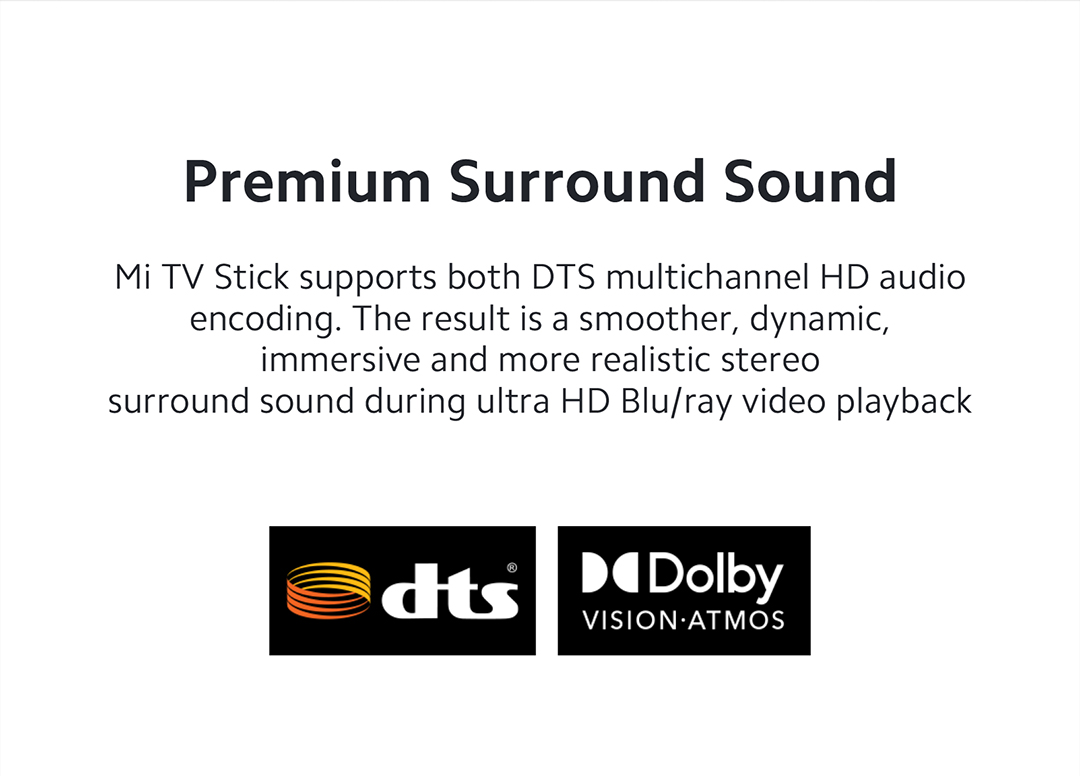 Premium Surround Sound

Mi TV Stick supports both DTS multichannel HD audio encoding. The result is a smoother, dynamic, immersive and more realistic stereo surround sound during ultra HD Blu/ray video playback

dts®

Dolby
VISION·ATMOS